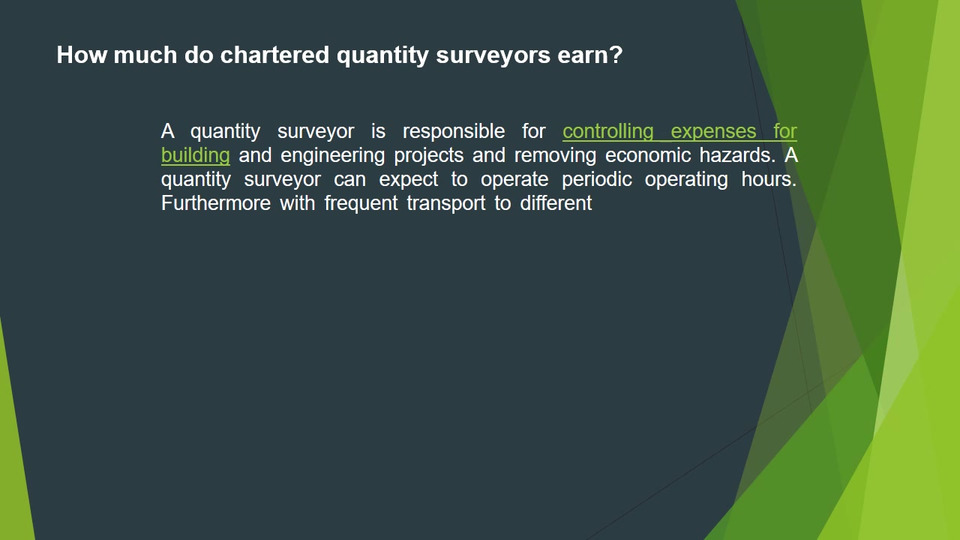 How much do chartered quantity surveyors earn?

A quantity surveyor is responsible for controlling expenses for building and engineering projects and removing economic hazards. A quantity surveyor can expect to operate periodic operating hours. Furthermore with frequent transport to different